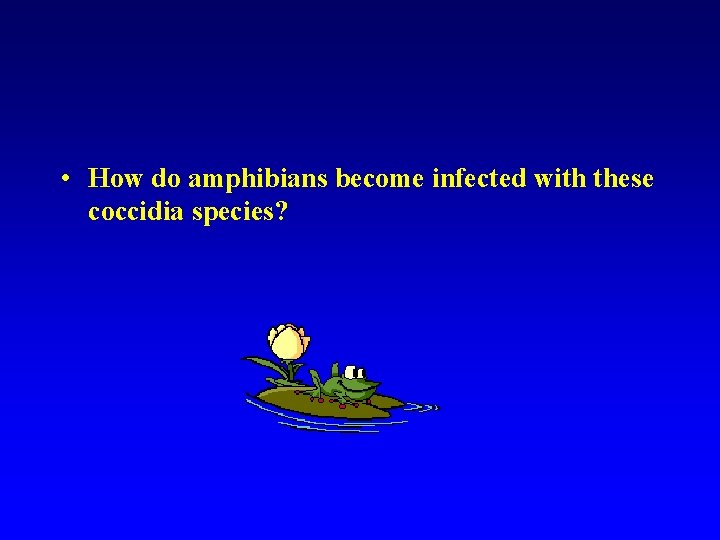 • How do amphibians become infected with these coccidia species?